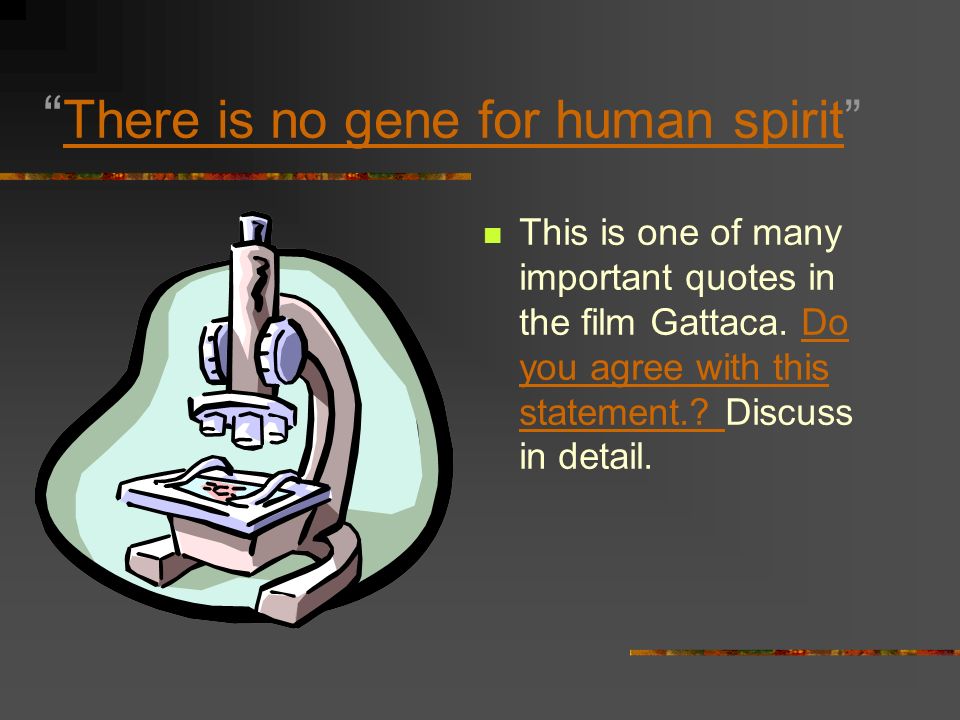 “There is no gene for human spirit”

This is one of many important quotes in the film Gattaca. Do you agree with this statement.? Discuss in detail.